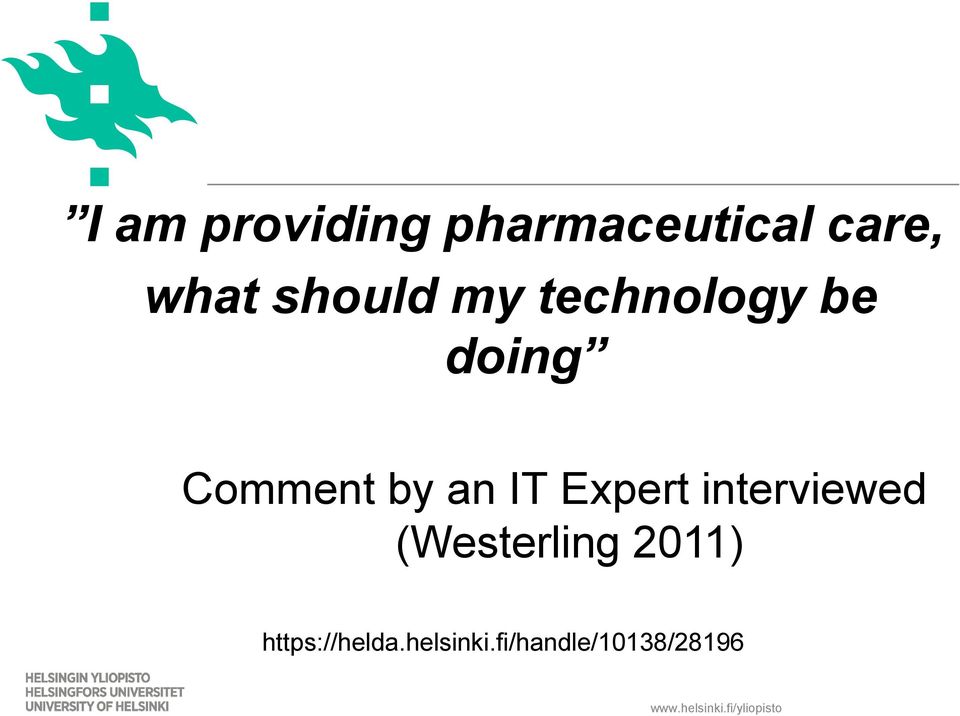 ”I am providing pharmaceutical care, what should my technology be doing”

Comment by an IT Expert interviewed (Westerling 2011)

https://helda.helsinki.fi/handle/10138/28196

HELSINGIN YLIOPISTO
HELSINGFORS UNIVERSITET
UNIVERSITY OF HELSINKI

www.helsinki.fi/yliopisto